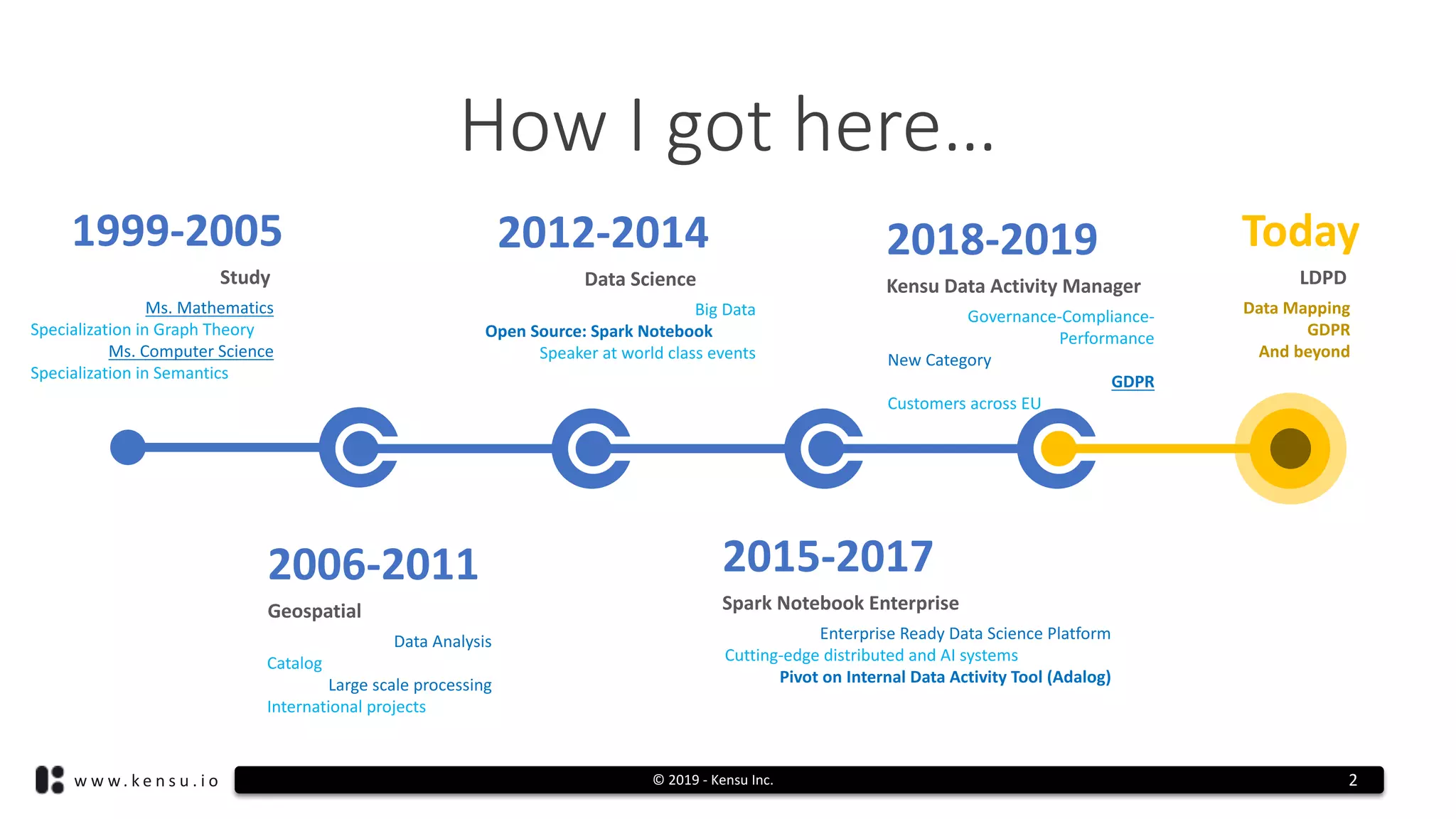 How I got here…

1999-2005

Study

Ms. Mathematics
Specialization in Graph Theory
Ms. Computer Science
Specialization in Semantics

2012-2014

Data Science

Big Data
Open Source: Spark Notebook
Speaker at world class events

2018-2019

Kensu Data Activity Manager

Governance-Compliance-Performance
New Category
GDPR
Customers across EU

Today

LDPD

Data Mapping
GDPR
And beyond

2006-2011

Geospatial

Data Analysis
Catalog
Large scale processing
International projects

2015-2017

Spark Notebook Enterprise

Enterprise Ready Data Science Platform
Cutting-edge distributed and AI systems
Pivot on Internal Data Activity Tool (Adalog)

www.kensu.io

© 2019 - Kensu Inc.

2